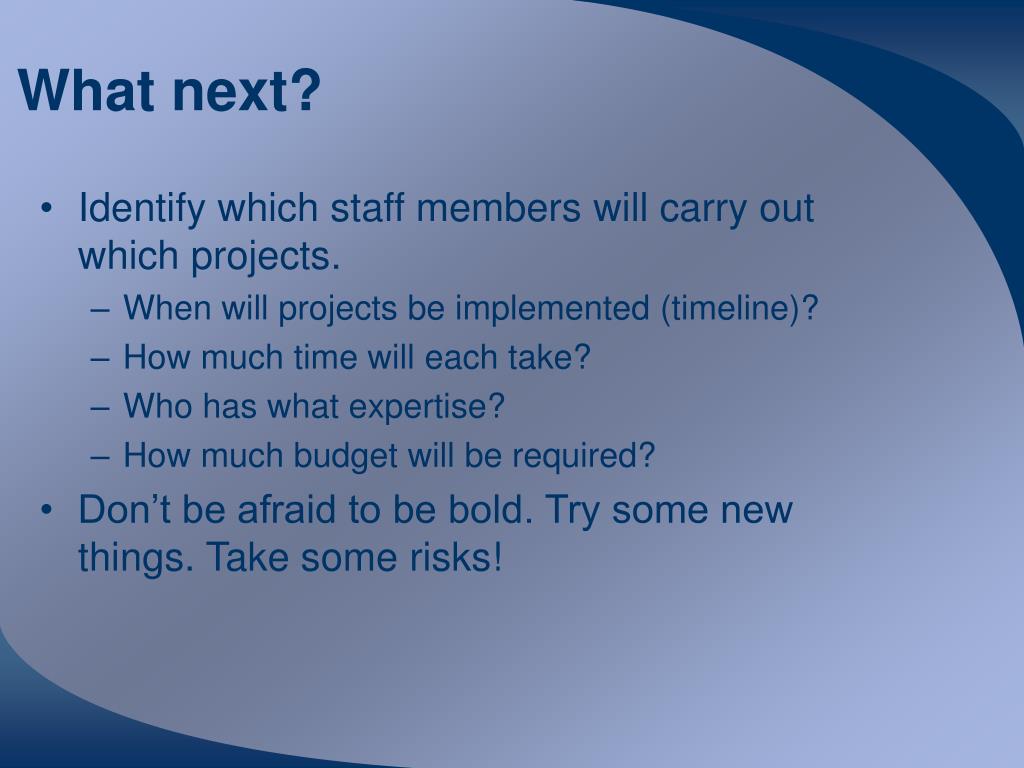 What next?

• Identify which staff members will carry out which projects.
– When will projects be implemented (timeline)?
– How much time will each take?
– Who has what expertise?
– How much budget will be required?
• Don’t be afraid to be bold. Try some new things. Take some risks!